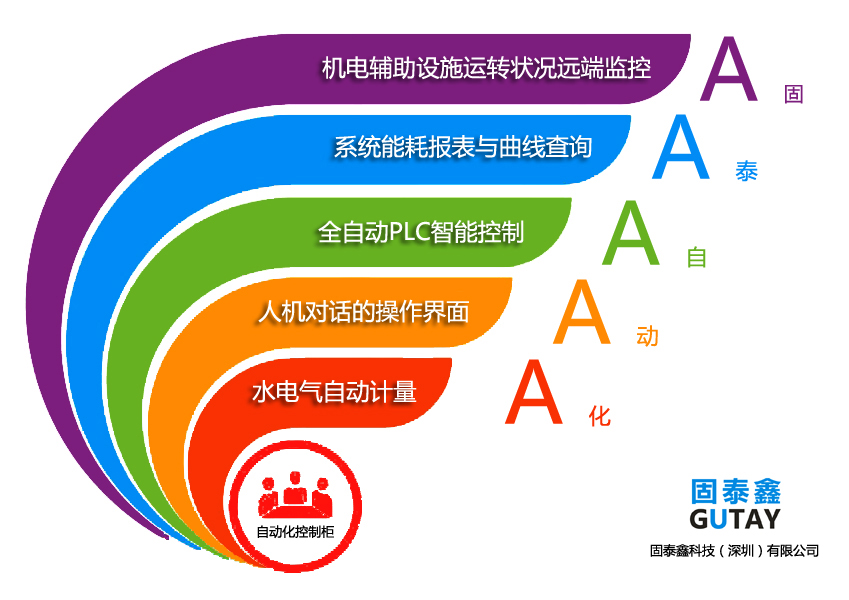 机电辅助设施运转状况远端监控

A 固

系统能耗报表与曲线查询

A 泰

全自动PLC智能控制

A 自

人机对话的操作界面

A 动

水电气自动计量

A 化

自动化控制柜

固泰鑫
GUTAY
固泰鑫科技（深圳）有限公司